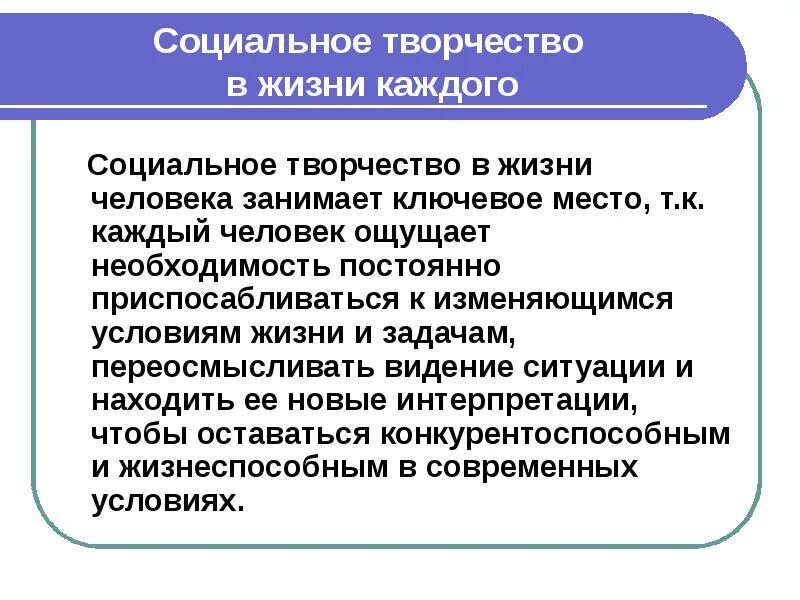 Социальное творчество в жизни каждого

Социальное творчество в жизни человека занимает ключевое место, т.к. каждый человек ощущает необходимость постоянно приспосабливаться к изменяющимся условиям жизни и задачам, переосмысливать видение ситуации и находить ее новые интерпретации, чтобы оставаться конкурентоспособным и жизнеспособным в современных условиях.